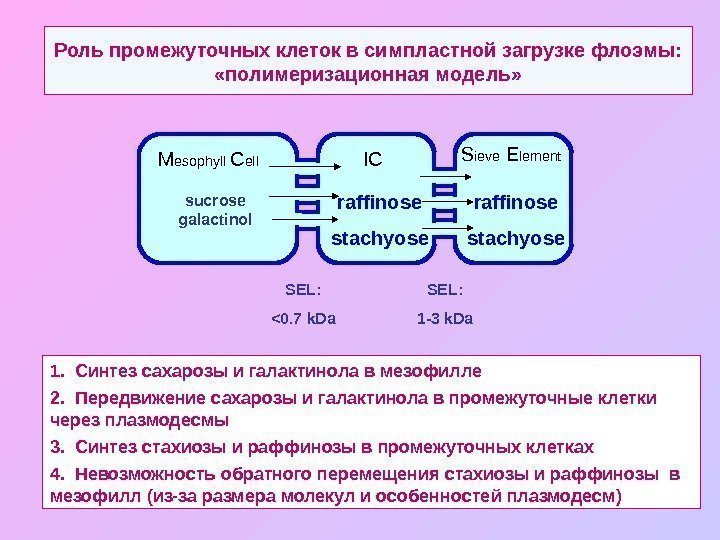 Роль промежуточных клеток в симпластной загрузке флоэмы: «полимеризационная модель»

Mesophyll Cell

sucrose
galactinol

IC

raffinose

stachyose

Sieve Element

raffinose

stachyose

SEL:
<0.7 kDa

SEL:
1-3 kDa

1. Синтез сахарозы и галактинола в мезофилле

2. Передвижение сахарозы и галактинола в промежуточные клетки через плазмодесмы

3. Синтез стахиозы и раффинозы в промежуточных клетках

4. Невозможность обратного перемещения стахиозы и раффинозы в мезофилл (из-за размера молекул и особенностей плазмодесм)